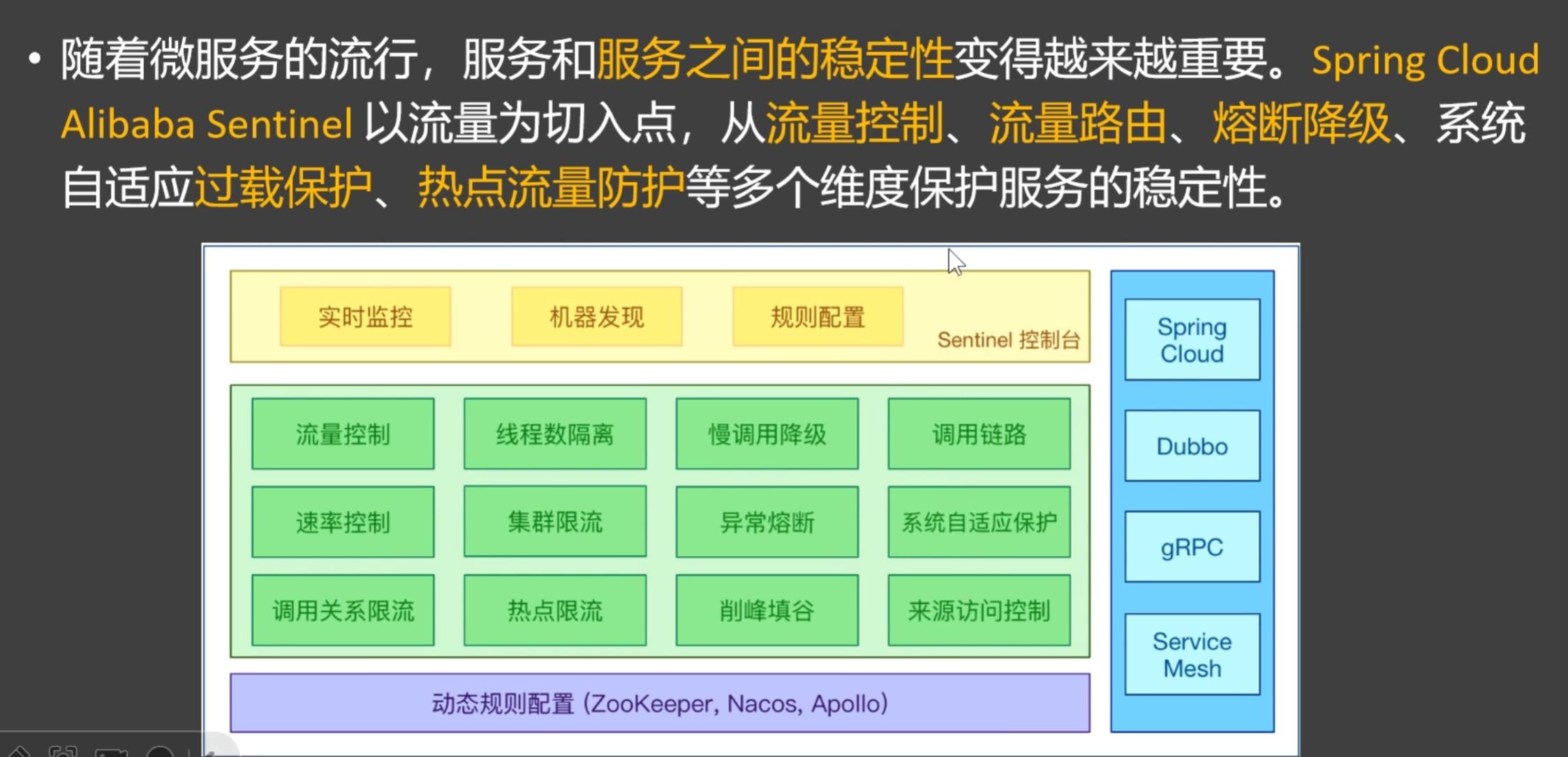 • 随着微服务的流行，服务和服务之间的稳定性变得越来越重要。Spring Cloud Alibaba Sentinel 以流量为切入点，从流量控制、流量路由、熔断降级、系统自适应过载保护、热点流量防护等多个维度保护服务的稳定性。

实时监控
机器发现
规则配置
Sentinel 控制台

流量控制
线程数隔离
慢调用降级
调用链路
速率控制
集群限流
异常熔断
系统自适应保护
调用关系限流
热点限流
削峰填谷
来源访问控制

动态规则配置 (ZooKeeper, Nacos, Apollo)

Spring Cloud
Dubbo
gRPC
Service Mesh